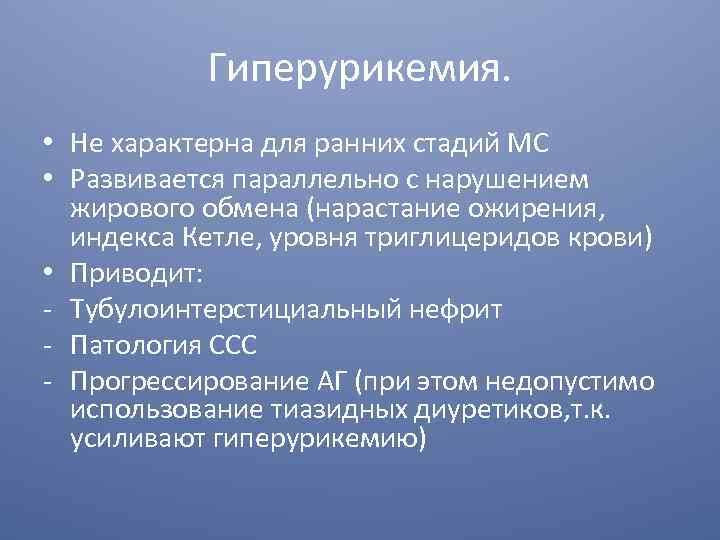 Гиперурикемия.

• Не характерна для ранних стадий МС
• Развивается параллельно с нарушением жирового обмена (нарастание ожирения, индекса Кетле, уровня триглицеридов крови)
• Приводит:
- Тубулоинтерстициальный нефрит
- Патология ССС
- Прогрессирование АГ (при этом недопустимо использование тиазидных диуретиков,т.к. усиливают гиперурикемию)